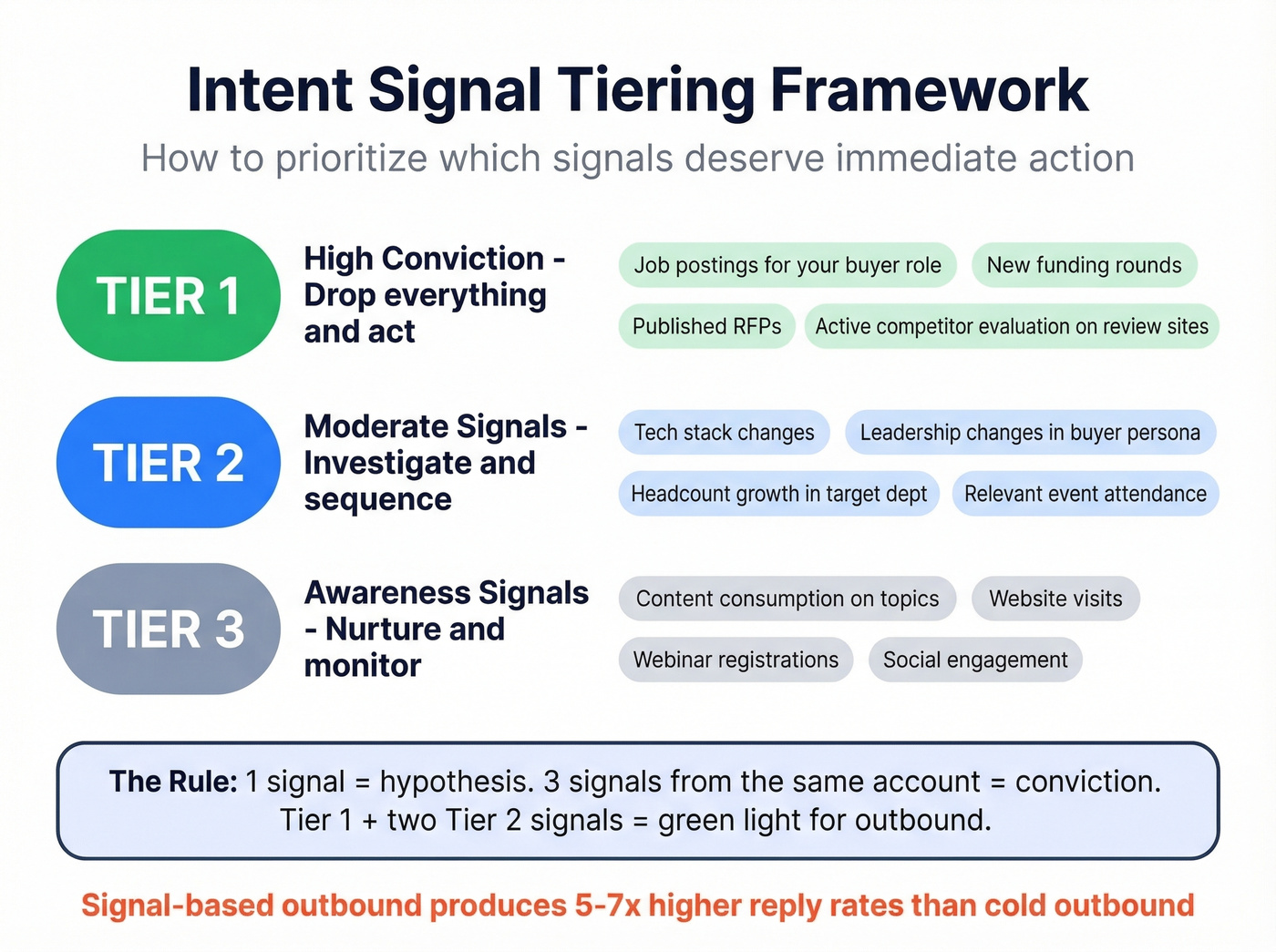 Intent Signal Tiering Framework

How to prioritize which signals deserve immediate action

TIER 1

High Conviction - Drop everything and act

Job postings for your buyer role
New funding rounds
Published RFPs
Active competitor evaluation on review sites

TIER 2

Moderate Signals - Investigate and sequence

Tech stack changes
Leadership changes in buyer persona
Headcount growth in target dept
Relevant event attendance

TIER 3

Awareness Signals - Nurture and monitor

Content consumption on topics
Website visits
Webinar registrations
Social engagement

The Rule: 1 signal = hypothesis. 3 signals from the same account = conviction. Tier 1 + two Tier 2 signals = green light for outbound.

Signal-based outbound produces 5-7x higher reply rates than cold outbound